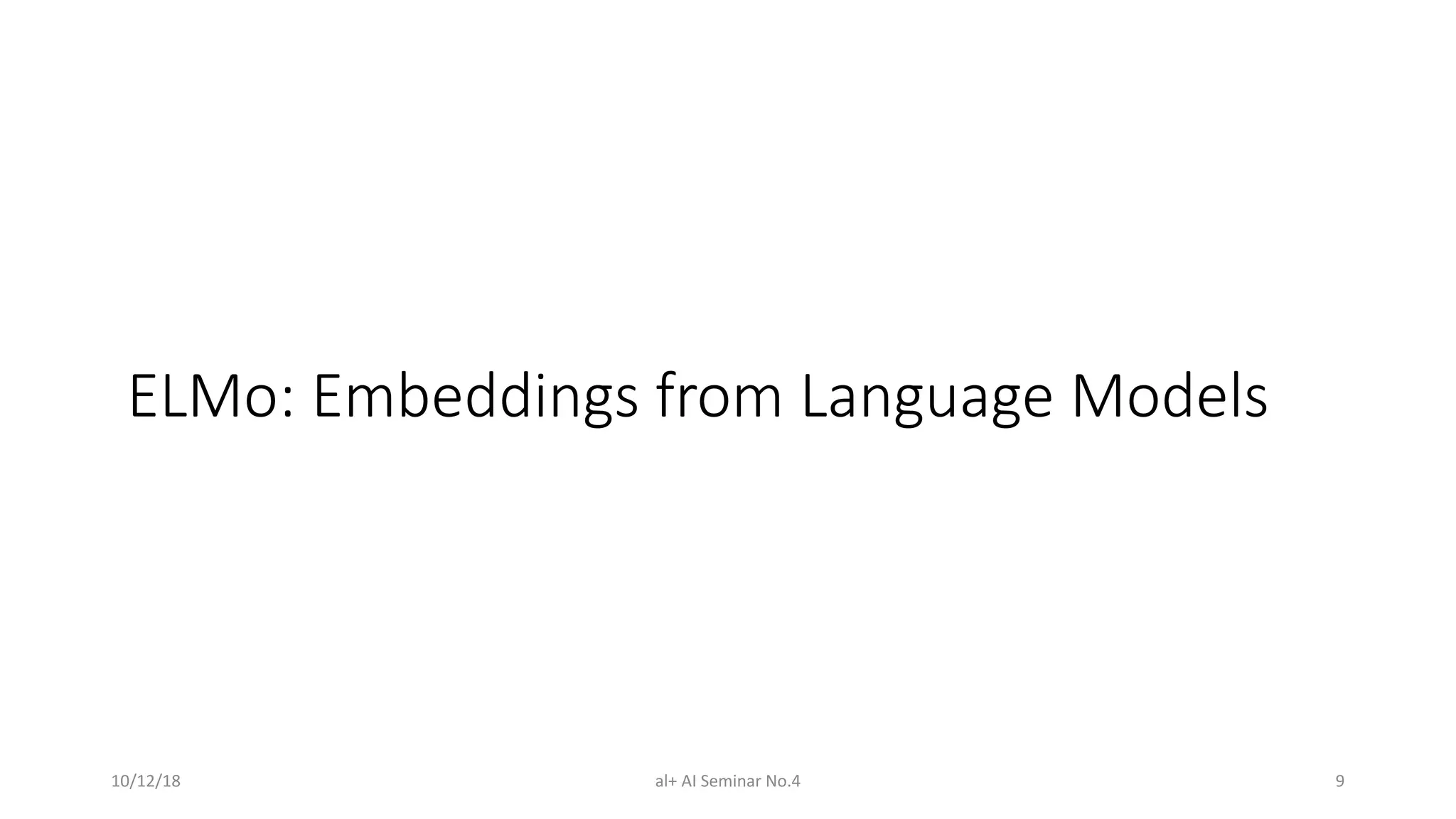 ELMo: Embeddings from Language Models

10/12/18

al+ AI Seminar No.4

9